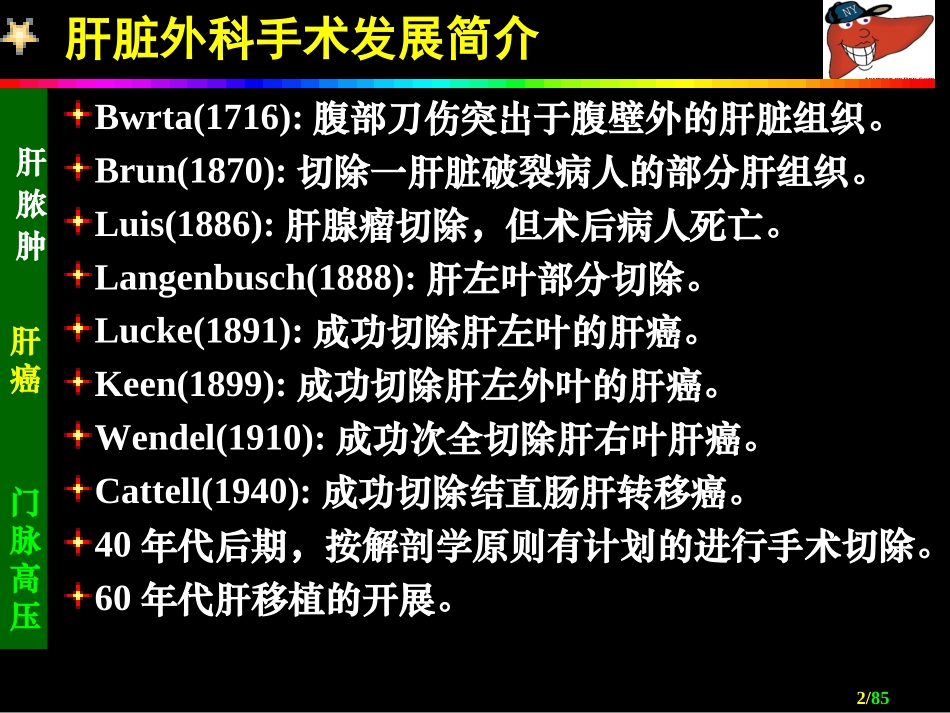 肝脏外科手术发展简介

NY

肝脓肿

肝癌

门脉高压

Bwrta(1716): 腹部刀伤突出于腹壁外的肝脏组织。

Brun(1870): 切除一肝脏破裂病人的部分肝组织。

Luis(1886): 肝腺瘤切除，但术后病人死亡。

Langenbusch(1888): 肝左叶部分切除。

Lucke(1891): 成功切除肝左叶的肝癌。

Keen(1899): 成功切除肝左外叶的肝癌。

Wendel(1910): 成功次全切除肝右叶肝癌。

Cattell(1940): 成功切除结直肠肝转移癌。

40 年代后期，按解剖学原则有计划的进行手术切除。

60 年代肝移植的开展。

2/85